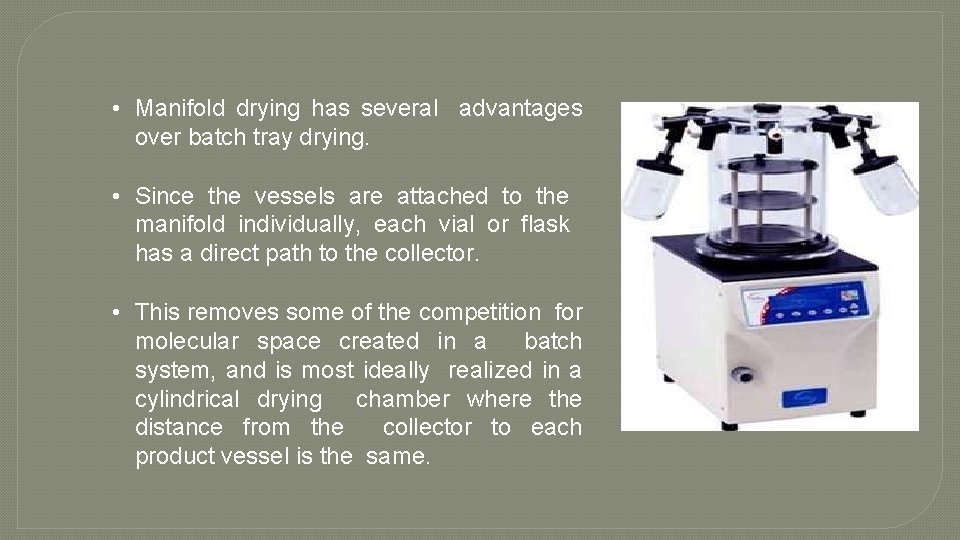 • Manifold drying has several advantages over batch tray drying.

• Since the vessels are attached to the manifold individually, each vial or flask has a direct path to the collector.

• This removes some of the competition for molecular space created in a batch system, and is most ideally realized in a cylindrical drying chamber where the distance from the collector to each product vessel is the same.